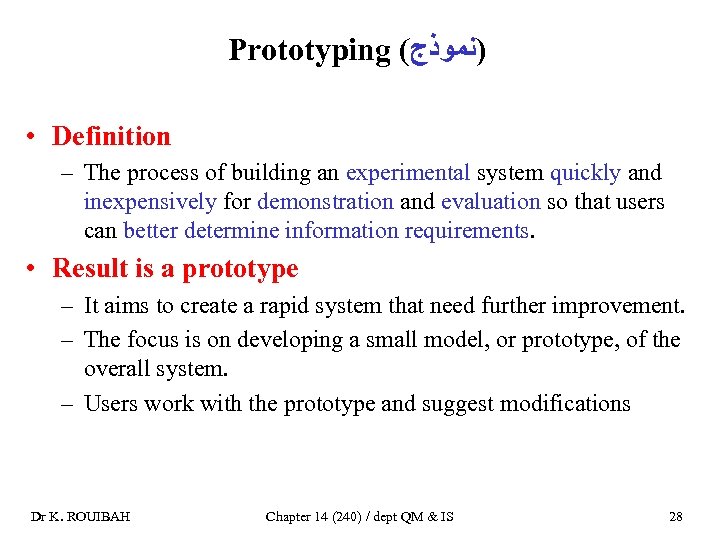 Prototyping (نموذج)

• Definition

– The process of building an experimental system quickly and inexpensively for demonstration and evaluation so that users can better determine information requirements.

• Result is a prototype

– It aims to create a rapid system that need further improvement.

– The focus is on developing a small model, or prototype, of the overall system.

– Users work with the prototype and suggest modifications

Dr K. ROUIBAH Chapter 14 (240) / dept QM & IS 28